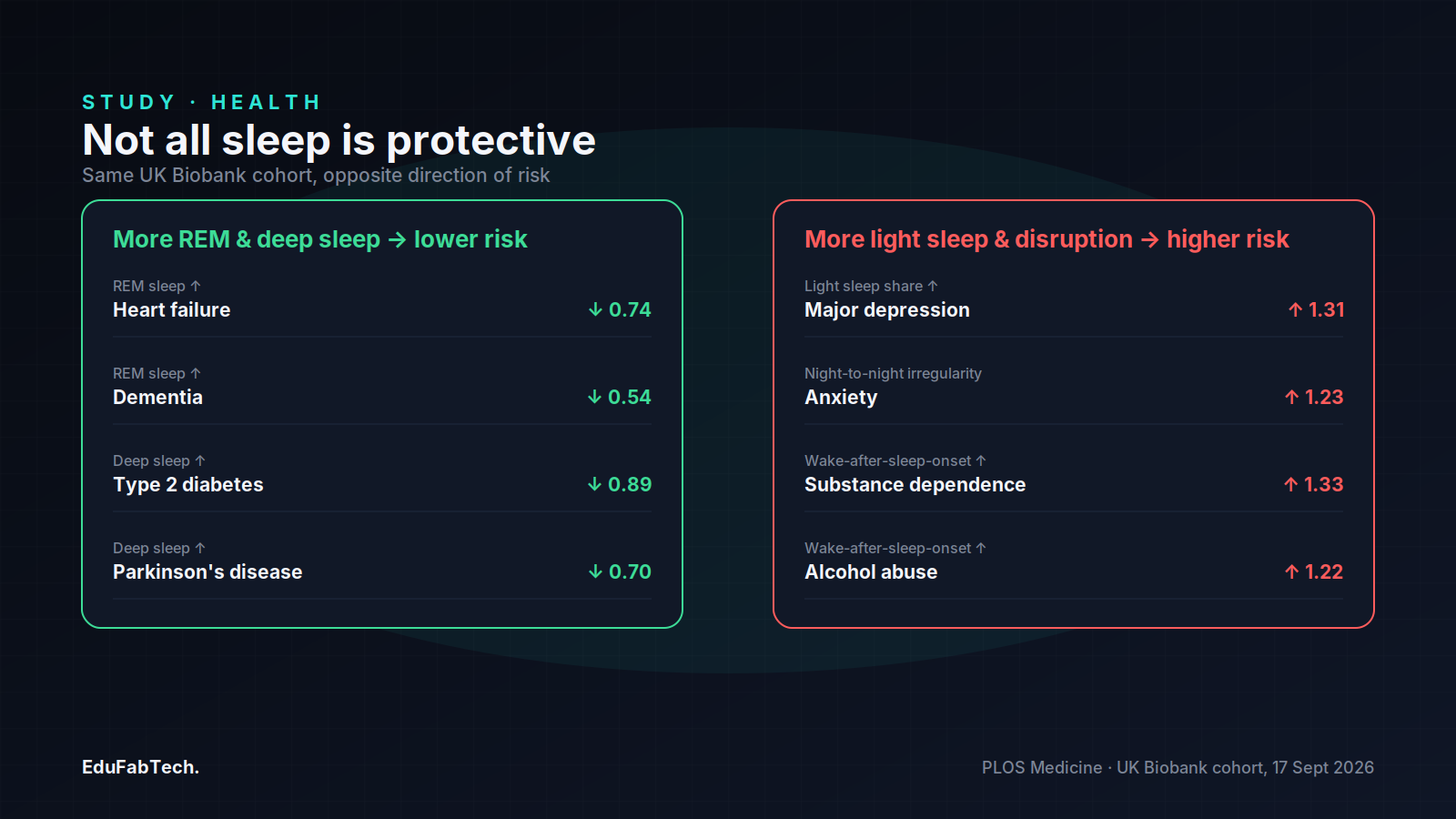 STUDY · HEALTH

Not all sleep is protective

Same UK Biobank cohort, opposite direction of risk

More REM & deep sleep → lower risk

REM sleep ↑
Heart failure ↓ 0.74

REM sleep ↑
Dementia ↓ 0.54

Deep sleep ↑
Type 2 diabetes ↓ 0.89

Deep sleep ↑
Parkinson's disease ↓ 0.70

More light sleep & disruption → higher risk

Light sleep share ↑
Major depression ↑ 1.31

Night-to-night irregularity
Anxiety ↑ 1.23

Wake-after-sleep-onset ↑
Substance dependence ↑ 1.33

Wake-after-sleep-onset ↑
Alcohol abuse ↑ 1.22

EduFabTech.

PLOS Medicine · UK Biobank cohort, 17 Sept 2026